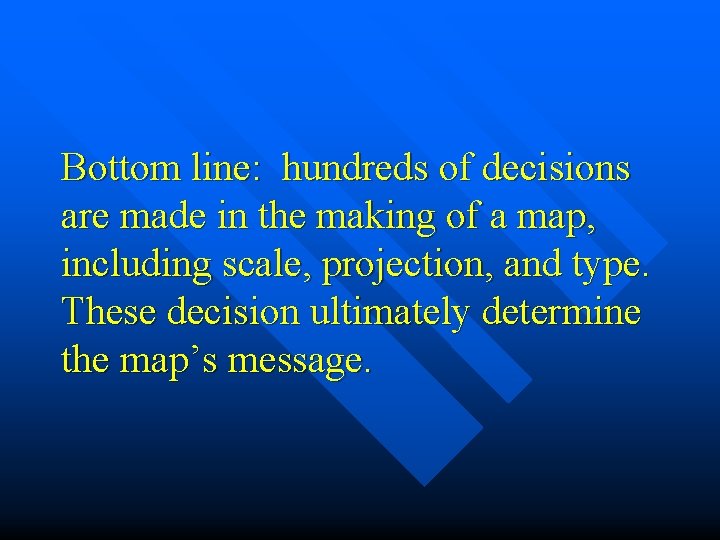 Bottom line:  hundreds of decisions are made in the making of a map, including scale, projection, and type. These decision ultimately determine the map’s message.